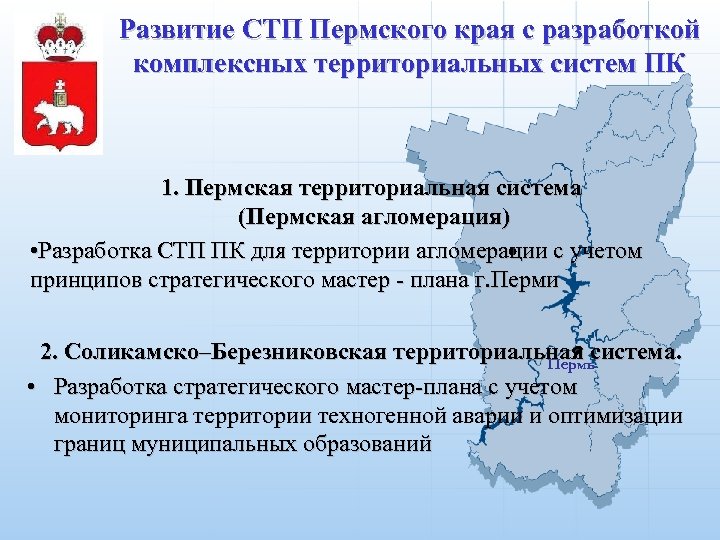 Развитие СТП Пермского края с разработкой комплексных территориальных систем ПК

1. Пермская территориальная система
(Пермская агломерация)

•Разработка СТП ПК для территории агломерации с учетом принципов стратегического мастер - плана г.Перми

2. Соликамско–Березниковская территориальная система.

Пермь

• Разработка стратегического мастер-плана с учетом мониторинга территории техногенной аварии и оптимизации границ муниципальных образований